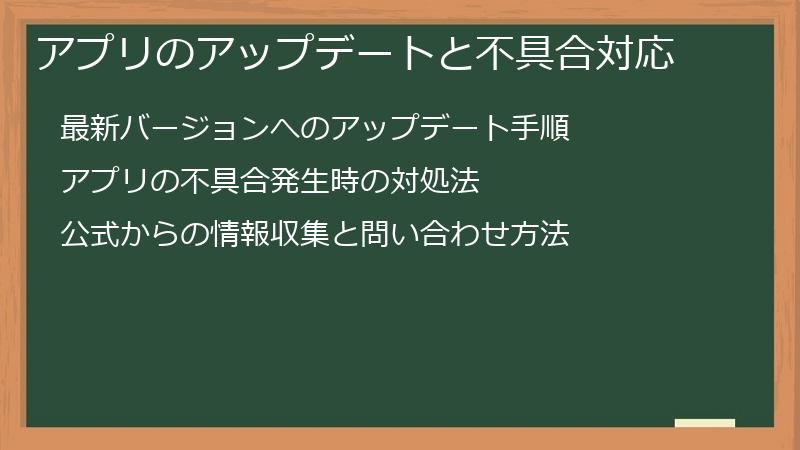 アプリのアップデートと不具合対応

最新バージョンへのアップデート手順

アプリの不具合発生時の対処法

公式からの情報収集と問い合わせ方法